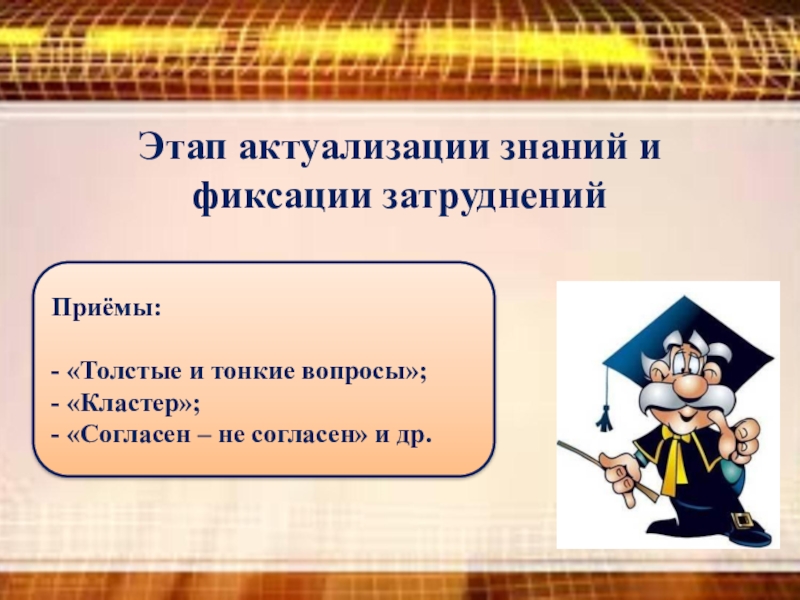 Этап актуализации знаний и фиксации затруднений

Приёмы:

- «Толстые и тонкие вопросы»;
- «Кластер»;
- «Согласен – не согласен» и др.